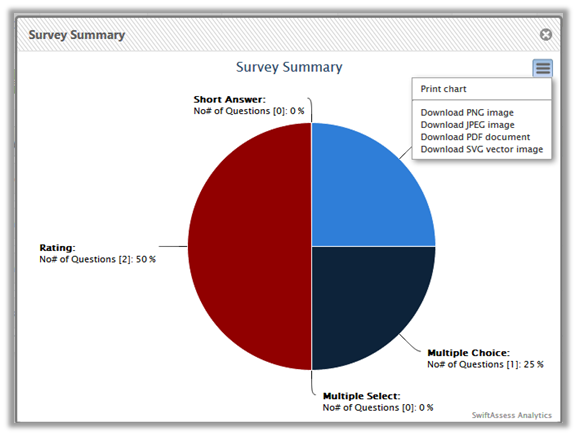 Survey Summary

Survey Summary

Print chart

Download PNG image
Download JPEG image
Download PDF document
Download SVG vector image

Short Answer:
No# of Questions [0]: 0 %

Rating:
No# of Questions [2]: 50 %

Multiple Choice:
No# of Questions [1]: 25 %

Multiple Select:
No# of Questions [0]: 0 %

SwiftAssess Analytics